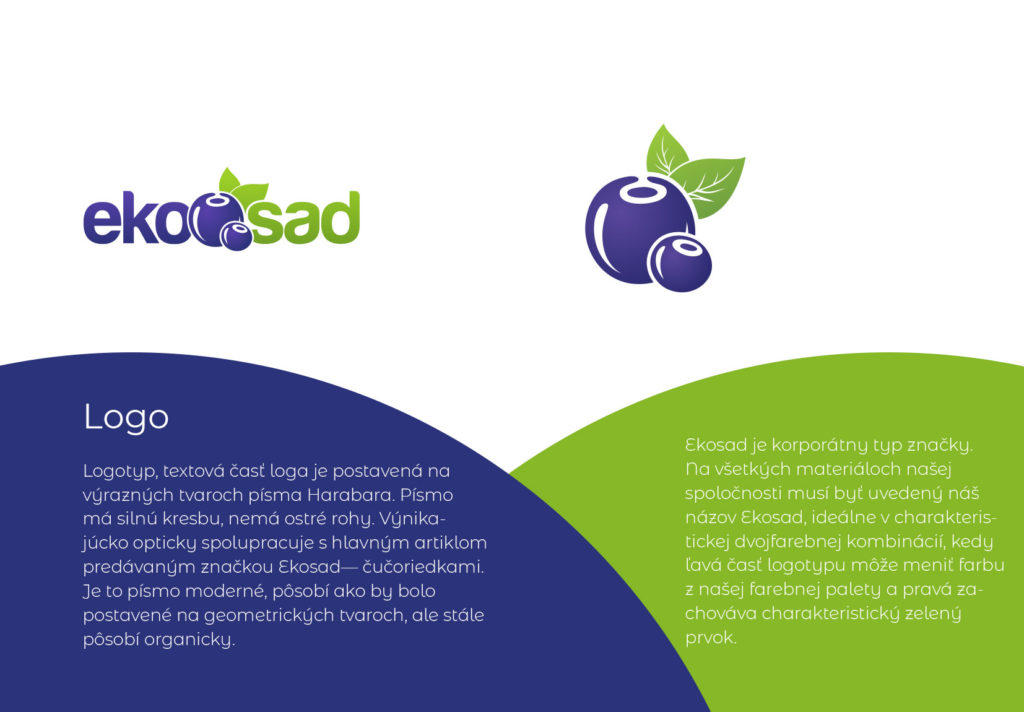 ekosad

Logo

Logotyp, textová časť loga je postavená na výrazných tvaroch písma Harabara. Písmo má silnú kresbu, nemá ostré rohy. Výnikajúcko opticky spolupracuje s hlavným artiklom predávaným značkou Ekosad— čučoriedkami. Je to písmo moderné, pôsobí ako by bolo postavené na geometrických tvaroch, ale stále pôsobí organicky.

Ekosad je korporátny typ značky. Na všetkých materiáloch našej spoločnosti musí byť uvedený náš názov Ekosad, ideálne v charakteristickej dvojfarebnej kombinácií, kedy ľavá časť logotypu môže meniť farbu z našej farebnej palety a pravá zachováva charakteristický zelený prvok.